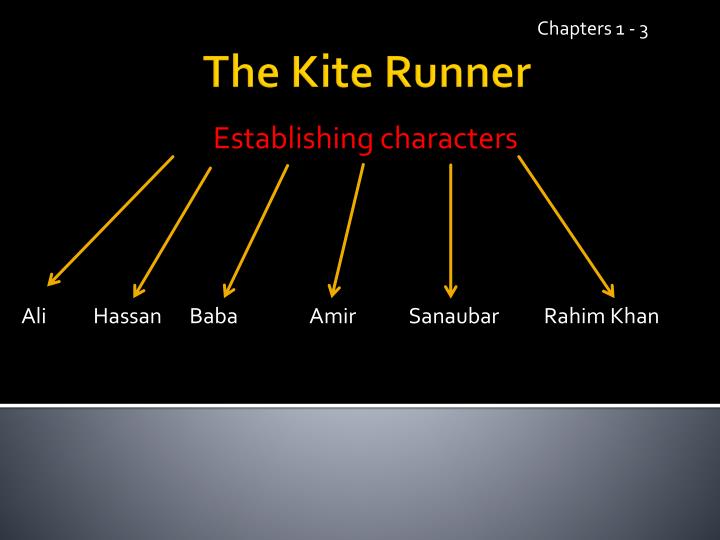 Chapters 1 - 3

The Kite Runner

Establishing characters

Ali Hassan Baba Amir Sanaubar Rahim Khan